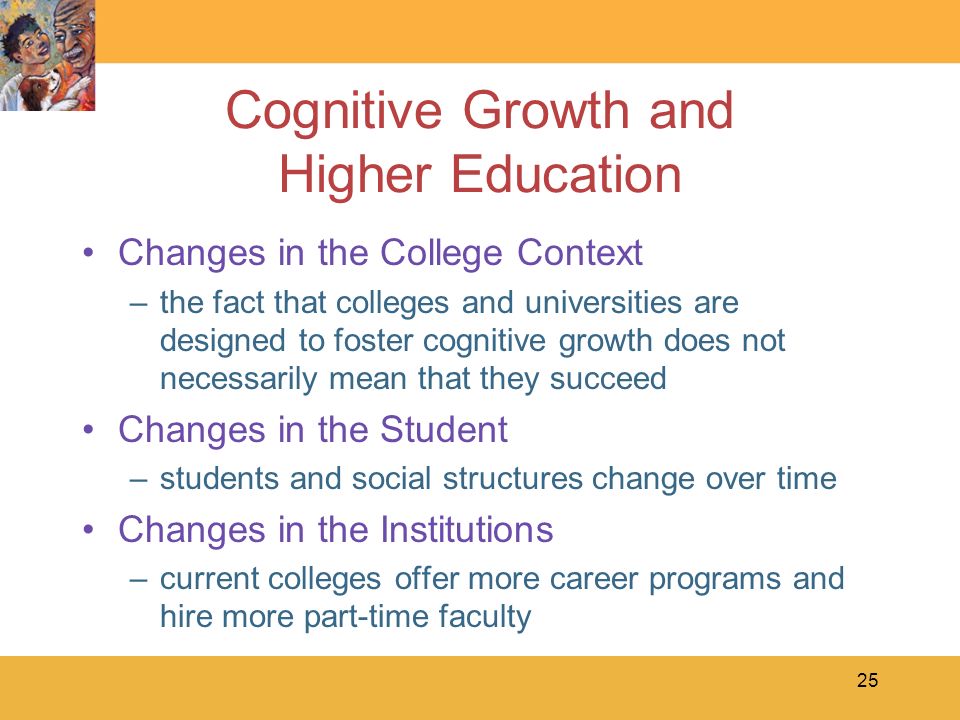 Cognitive Growth and Higher Education

• Changes in the College Context
– the fact that colleges and universities are designed to foster cognitive growth does not necessarily mean that they succeed

• Changes in the Student
– students and social structures change over time

• Changes in the Institutions
– current colleges offer more career programs and hire more part-time faculty

25